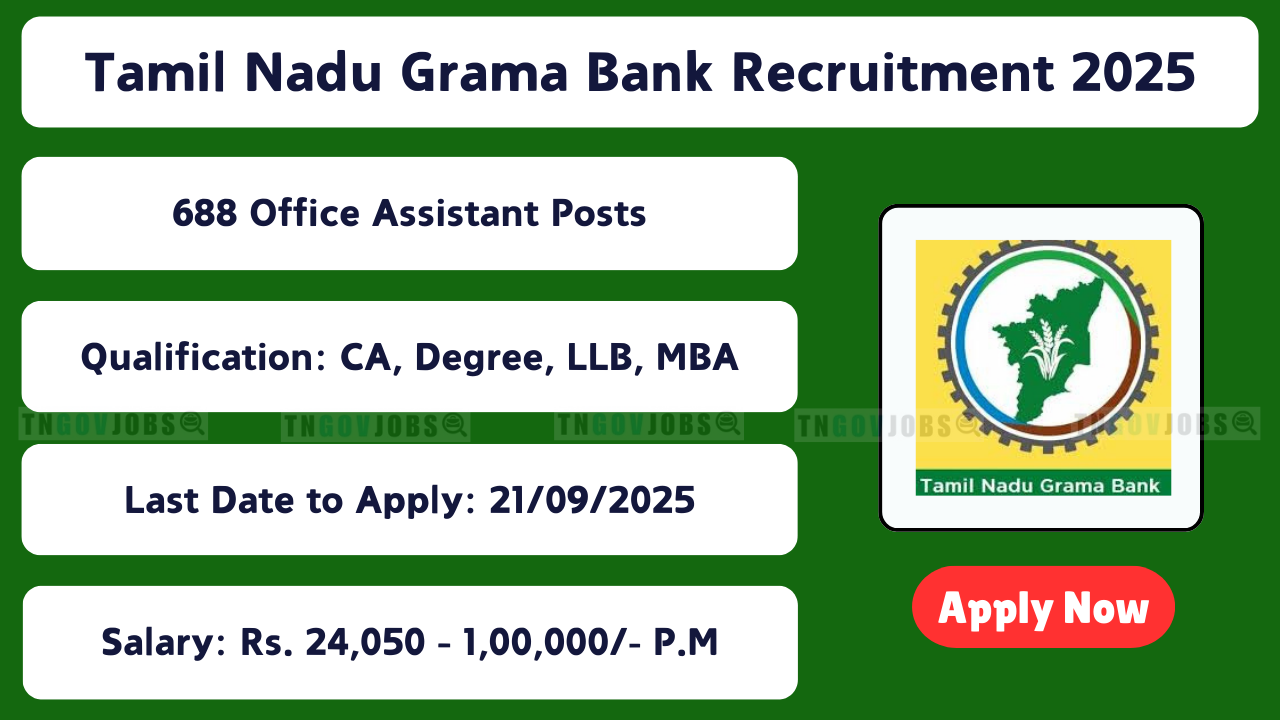 Tamil Nadu Grama Bank Recruitment 2025

688 Office Assistant Posts

Qualification: CA, Degree, LLB, MBA

TNGOVJOBS TNGOVJOBS TNGOVJOBS TNGOVJOBS TNGOVJOBS

Last Date to Apply: 21/09/2025

Salary: Rs. 24,050 - 1,00,000/- P.M

Tamil Nadu Grama Bank

Apply Now